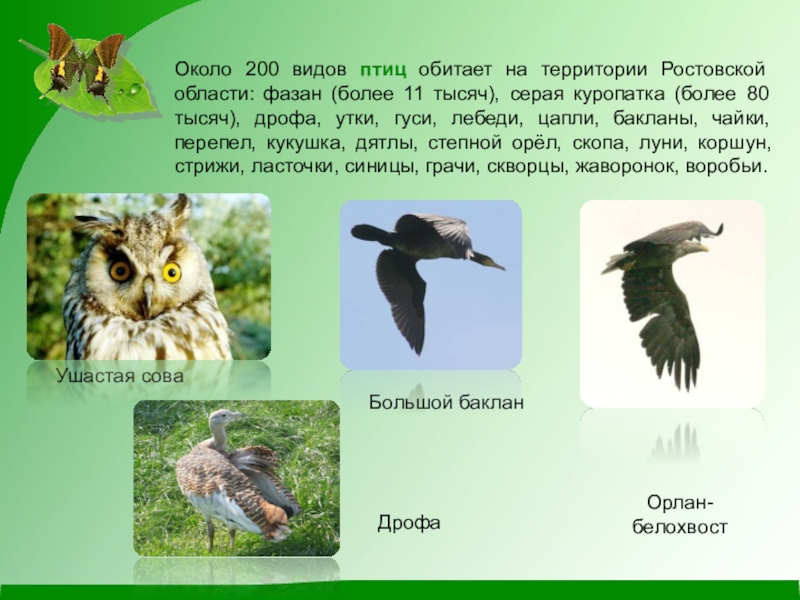 Около 200 видов птиц обитает на территории Ростовской области: фазан (более 11 тысяч), серая куропатка (более 80 тысяч), дрофа, утки, гуси, лебеди, цапли, бакланы, чайки, перепел, кукушка, дятлы, степной орёл, скопа, луни, коршун, стрижи, ласточки, синицы, грачи, скворцы, жаворонок, воробьи.

Ушастая сова

Большой баклан

Дрофа

Орлан-белохвост